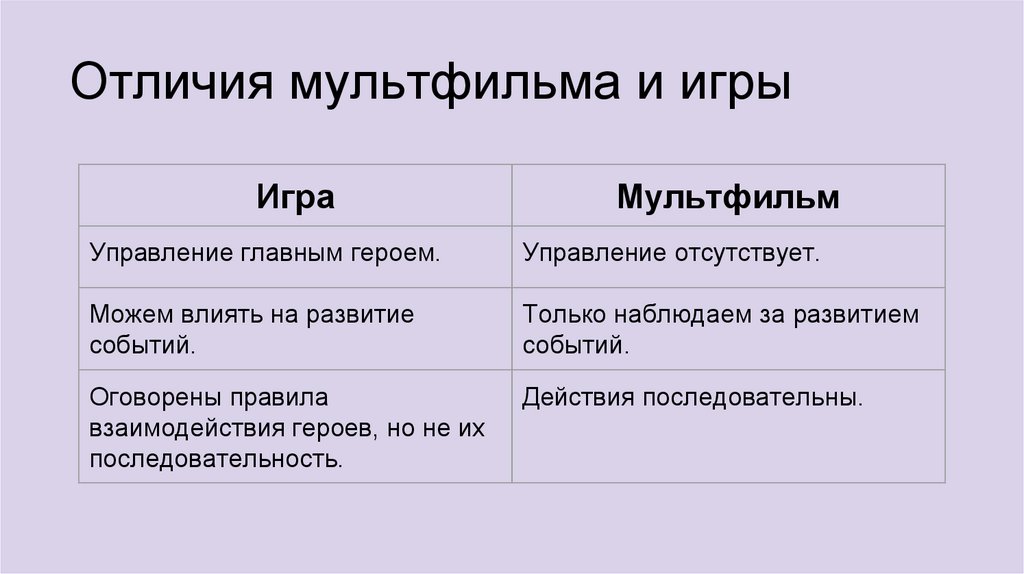 Отличия мультфильма и игры

| Игра | Мультфильм |
|---|---|
| Управление главным героем. | Управление отсутствует. |
| Можем влиять на развитие событий. | Только наблюдаем за развитием событий. |
| Оговорены правила взаимодействия героев, но не их последовательность. | Действия последовательны. |